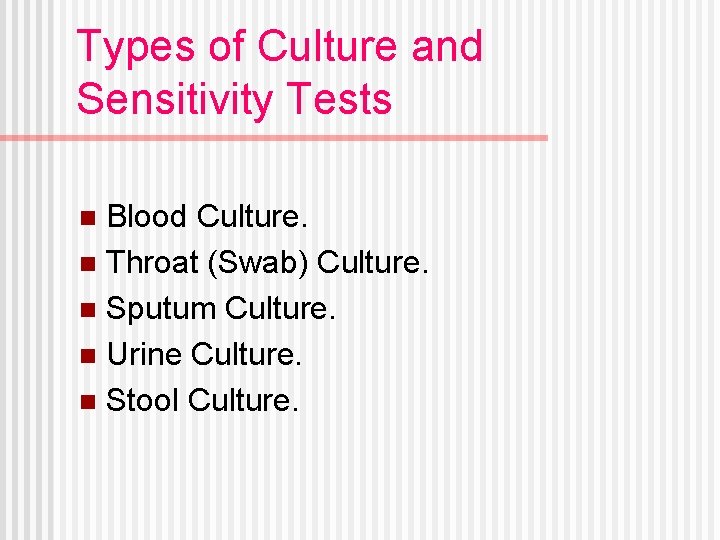 Types of Culture and Sensitivity Tests

- Blood Culture.
- Throat (Swab) Culture.
- Sputum Culture.
- Urine Culture.
- Stool Culture.